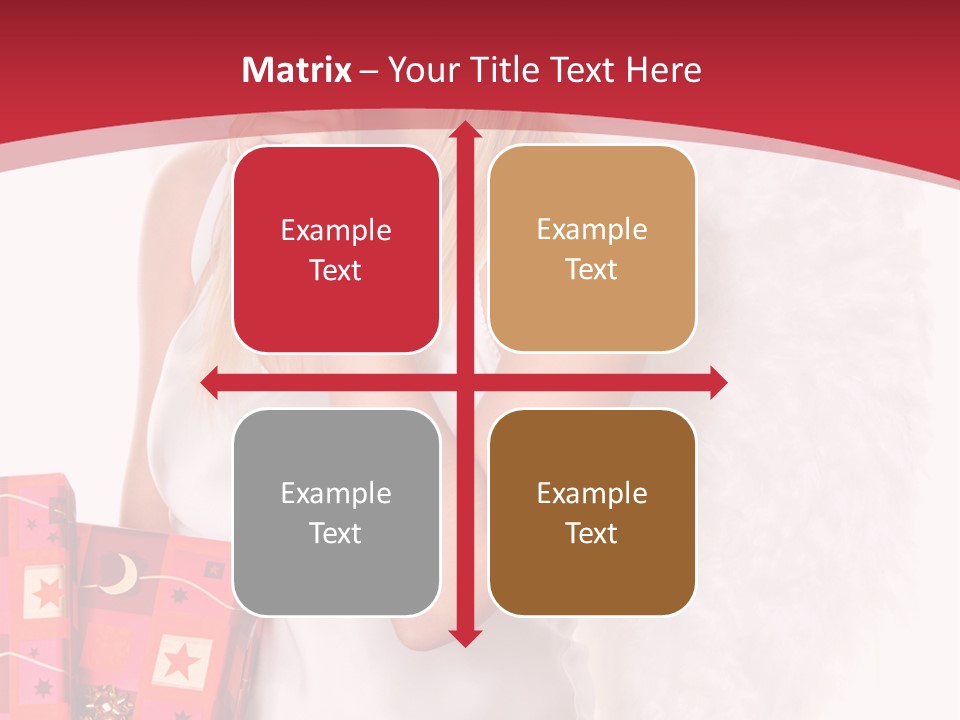 Matrix – Your Title Text Here

Example Text

Example Text

Example Text

Example Text